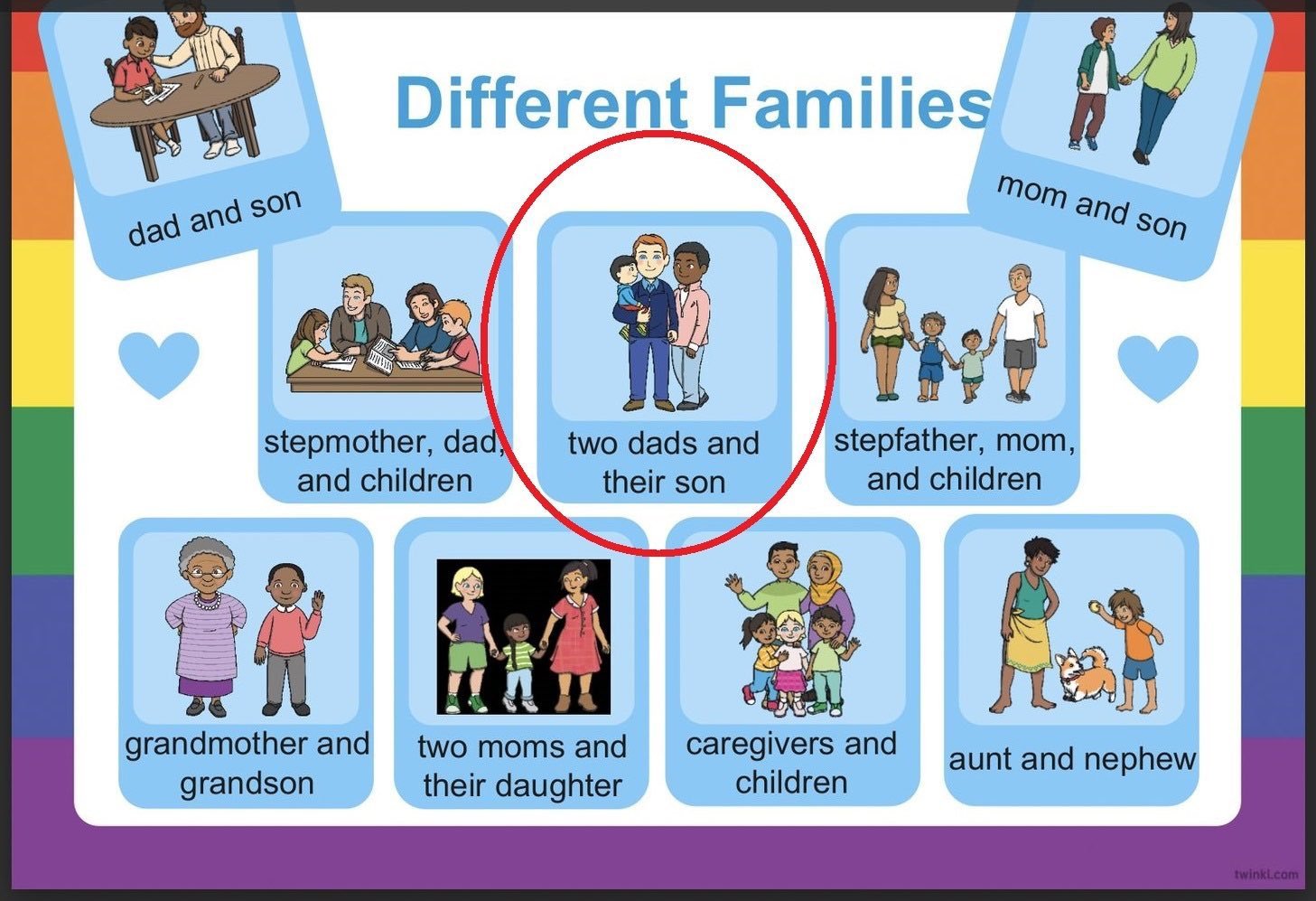 Different Families

dad and son

mom and son

stepmother, dad, and children

two dads and their son

stepfather, mom, and children

grandmother and grandson

two moms and their daughter

caregivers and children

aunt and nephew

twinkl.com